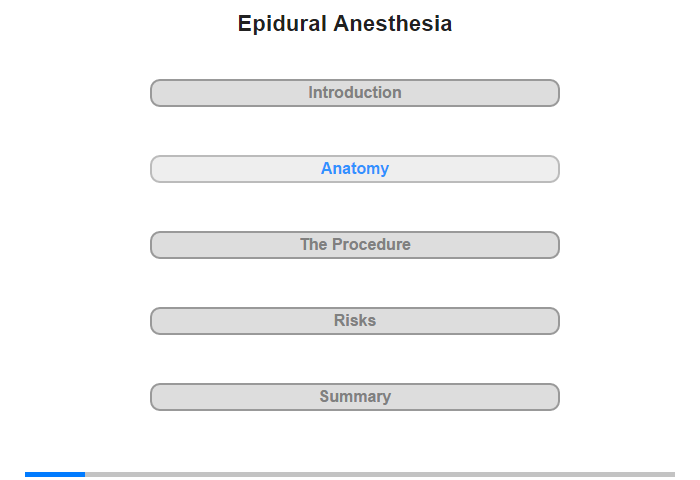 Epidural Anesthesia

Introduction

Anatomy

The Procedure

Risks

Summary